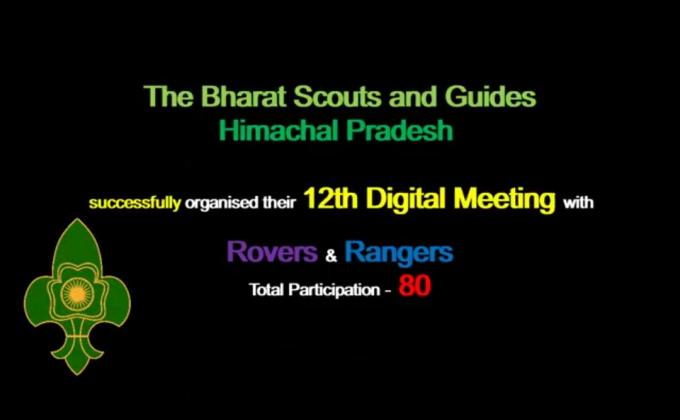 The Bharat Scouts and Guides
Himachal Pradesh

successfully organised their 12th Digital Meeting with

Rovers & Rangers
Total Participation - 80